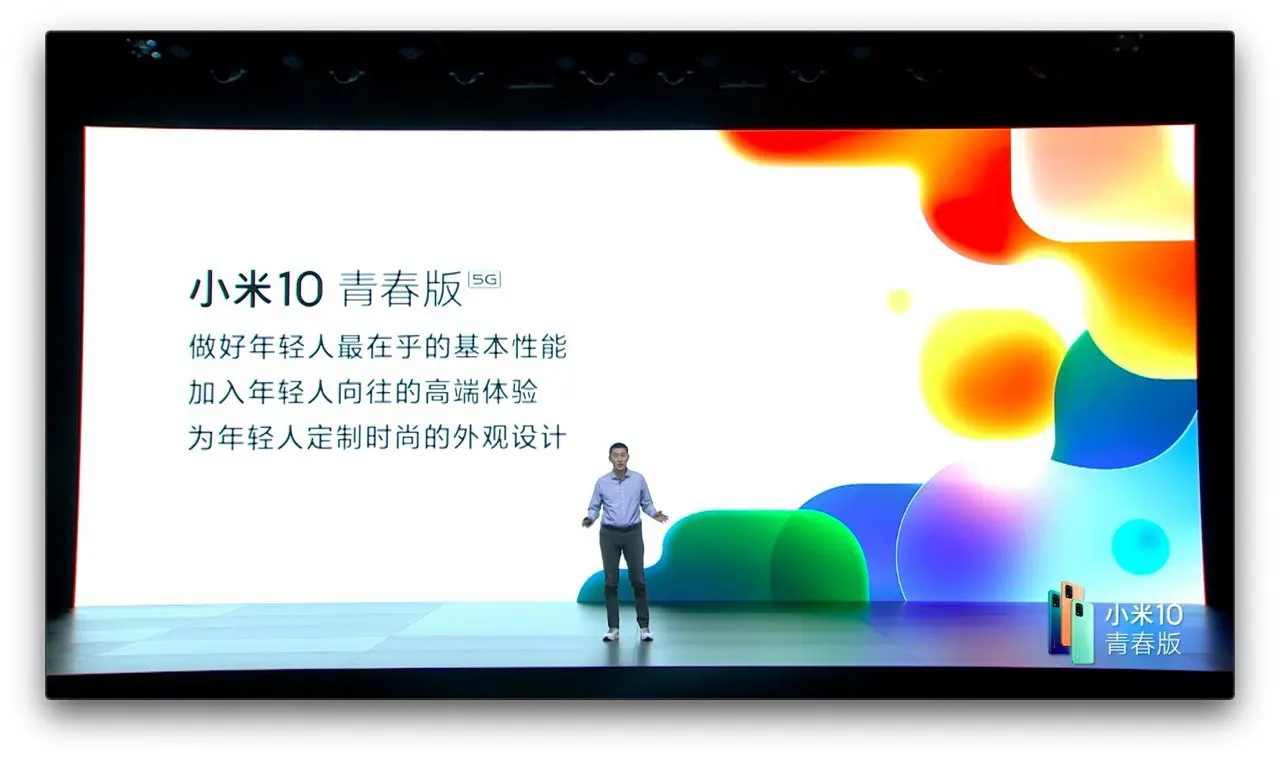 小米10 青春版 5G
做好年轻人最在乎的基本性能
加入年轻人向往的高端体验
为年轻人定制时尚的外观设计

小米10
青春版